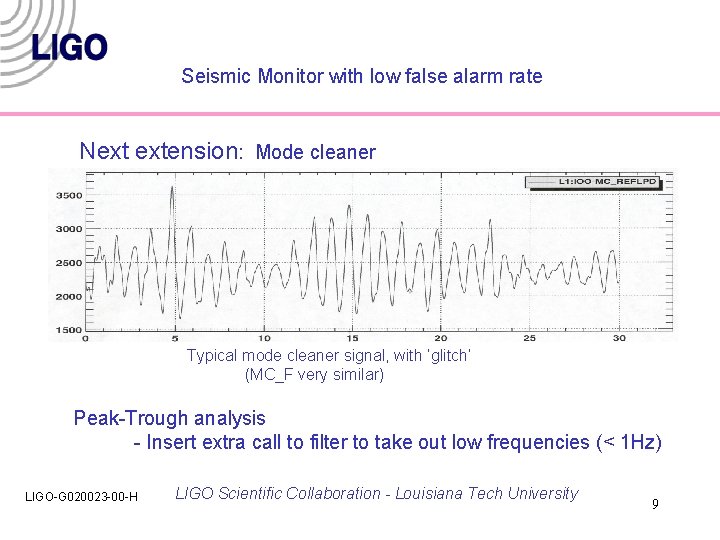 LIGO

Seismic Monitor with low false alarm rate

Next extension: Mode cleaner

L1:IOO MC_REFLPD

3500
3000
2500
2000
1500
0 5 10 15 20 25 30

Typical mode cleaner signal, with 'glitch' (MC_F very similar)

Peak-Trough analysis
- Insert extra call to filter to take out low frequencies (< 1Hz)

LIGO-G020023-00-H

LIGO Scientific Collaboration - Louisiana Tech University

9